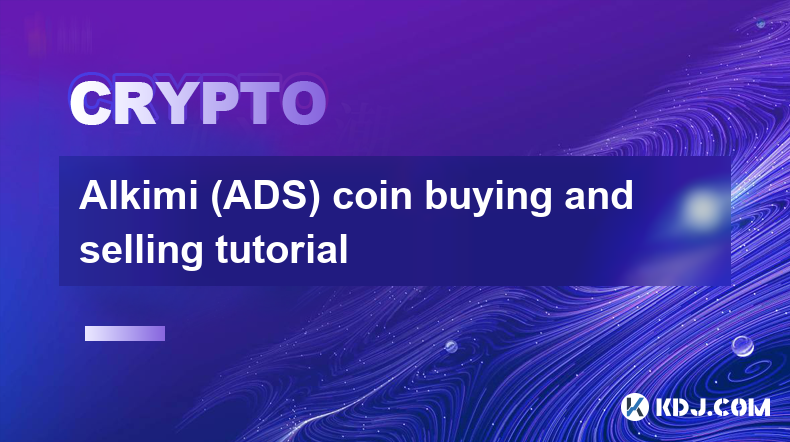 CRYPTO

Alkimi (ADS) coin buying and selling tutorial

KDJ.COM